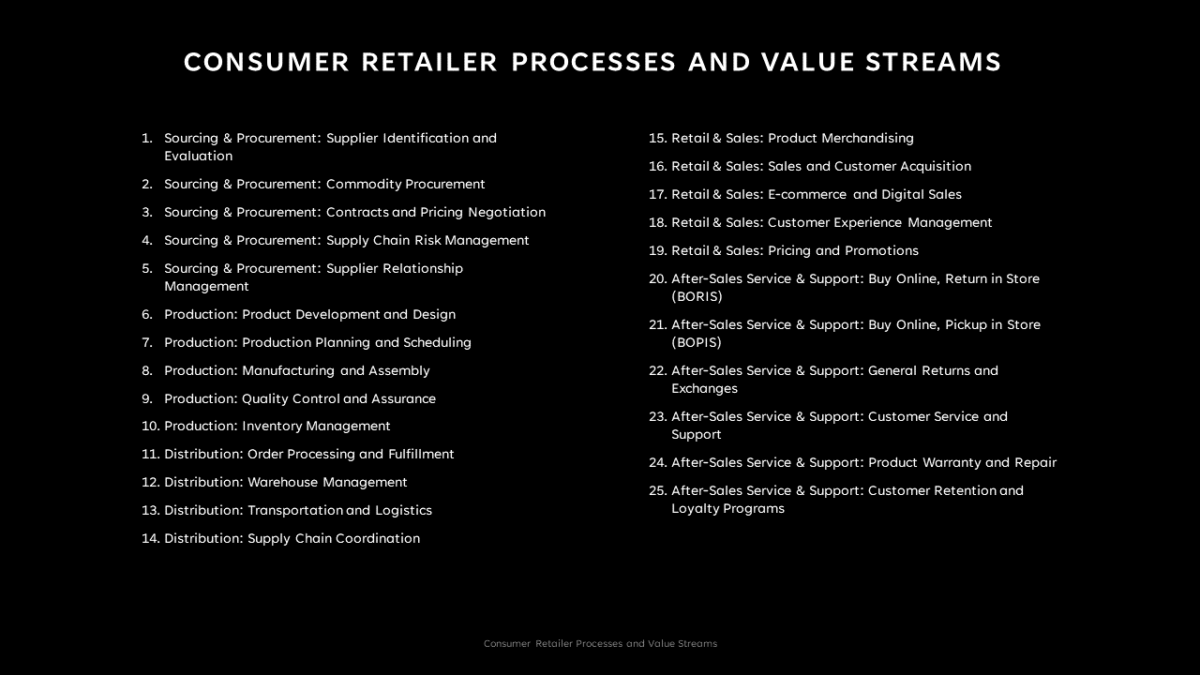 CONSUMER RETAILER PROCESSES AND VALUE STREAMS

1. Sourcing & Procurement: Supplier Identification and Evaluation
2. Sourcing & Procurement: Commodity Procurement
3. Sourcing & Procurement: Contracts and Pricing Negotiation
4. Sourcing & Procurement: Supply Chain Risk Management
5. Sourcing & Procurement: Supplier Relationship Management
6. Production: Product Development and Design
7. Production: Production Planning and Scheduling
8. Production: Manufacturing and Assembly
9. Production: Quality Control and Assurance
10. Production: Inventory Management
11. Distribution: Order Processing and Fulfillment
12. Distribution: Warehouse Management
13. Distribution: Transportation and Logistics
14. Distribution: Supply Chain Coordination

15. Retail & Sales: Product Merchandising
16. Retail & Sales: Sales and Customer Acquisition
17. Retail & Sales: E-commerce and Digital Sales
18. Retail & Sales: Customer Experience Management
19. Retail & Sales: Pricing and Promotions
20. After-Sales Service & Support: Buy Online, Return in Store (BORIS)
21. After-Sales Service & Support: Buy Online, Pickup in Store (BOPIS)
22. After-Sales Service & Support: General Returns and Exchanges
23. After-Sales Service & Support: Customer Service and Support
24. After-Sales Service & Support: Product Warranty and Repair
25. After-Sales Service & Support: Customer Retention and Loyalty Programs

Consumer Retailer Processes and Value Streams